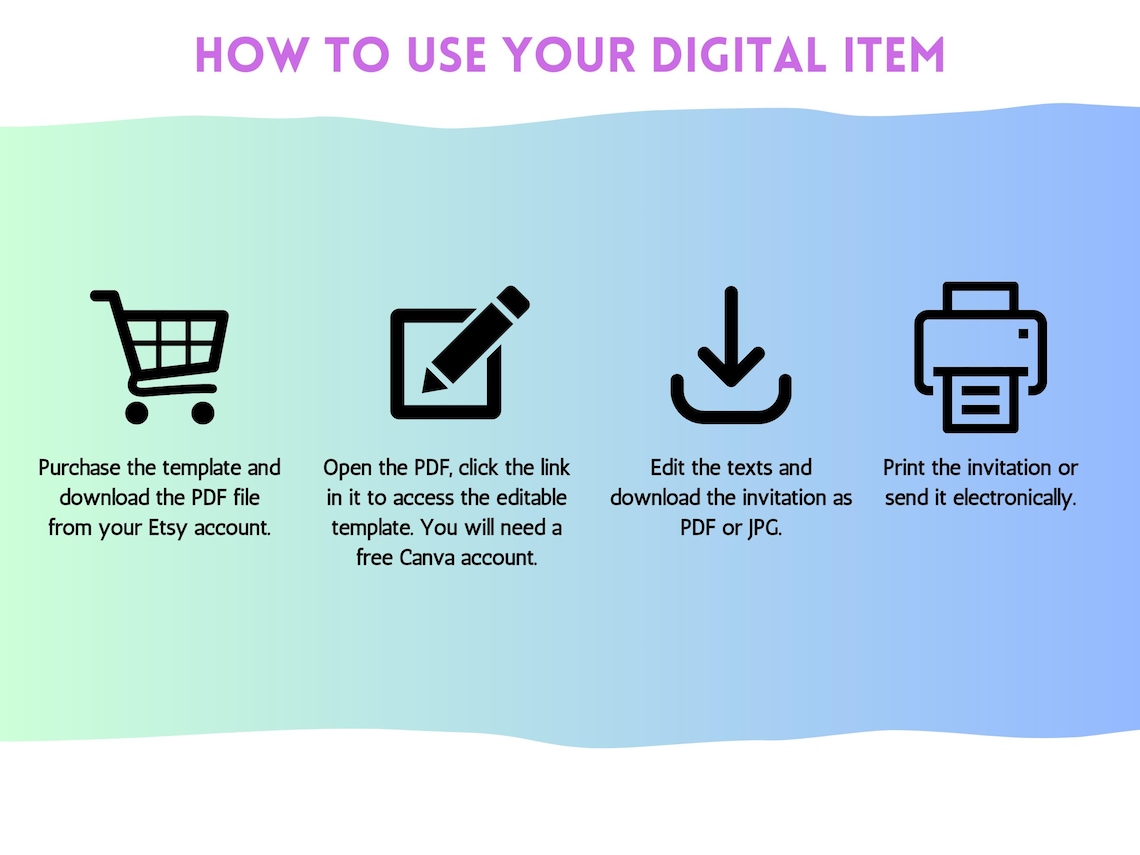 HOW TO USE YOUR DIGITAL ITEM

Purchase the template and download the PDF file from your Etsy account.

Open the PDF, click the link in it to access the editable template. You will need a free Canva account.

Edit the texts and download the invitation as PDF or JPG.

Print the invitation or send it electronically.